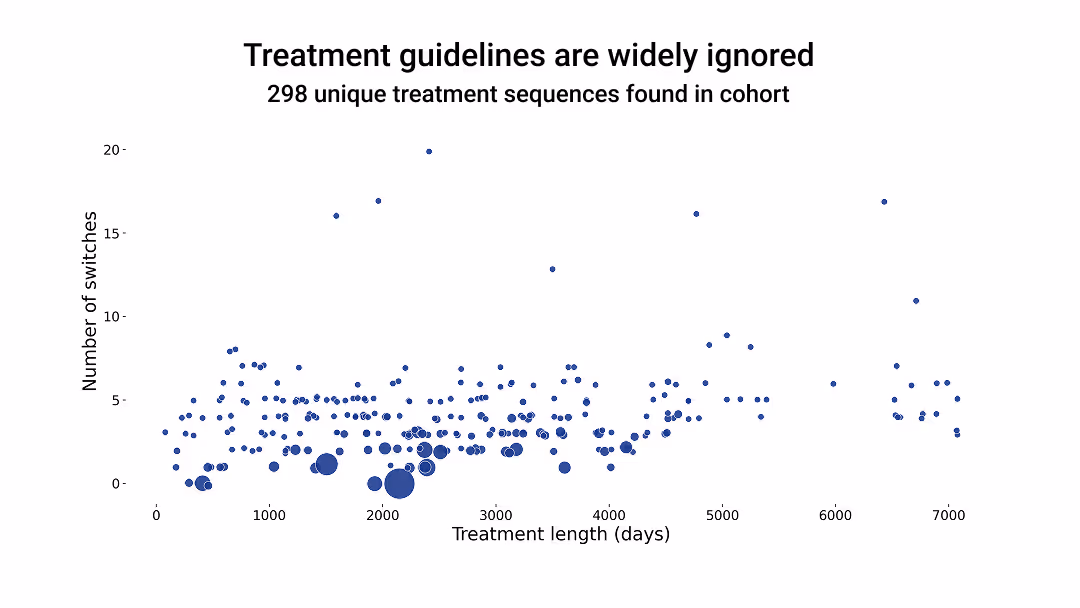 Treatment guidelines are widely ignored
298 unique treatment sequences found in cohort

Number of switches

20
15
10
5
0

0
1000
2000
3000
4000
5000
6000
7000

Treatment length (days)